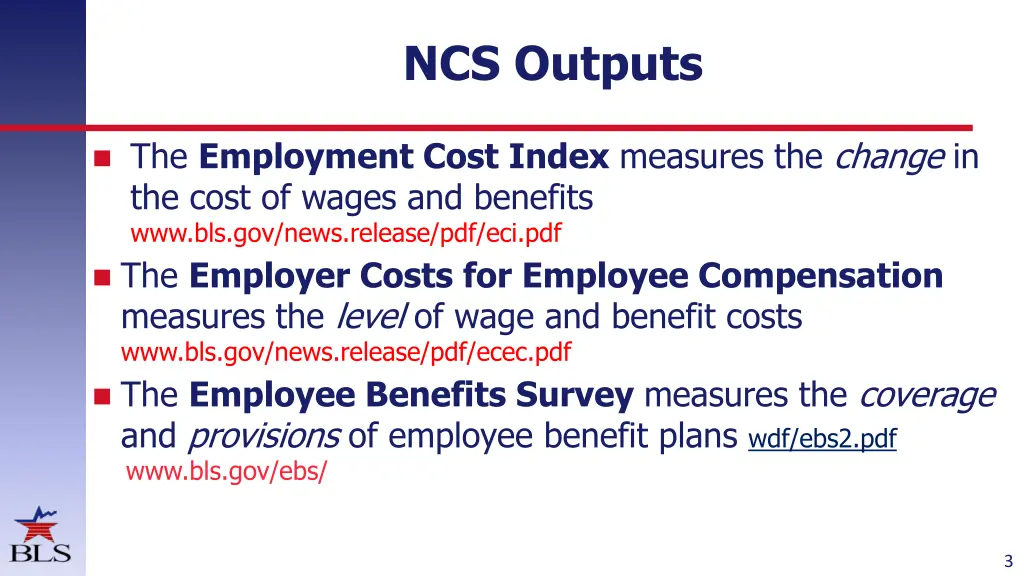 NCS Outputs

The Employment Cost Index measures the change in the cost of wages and benefits
www.bls.gov/news.release/pdf/eci.pdf

The Employer Costs for Employee Compensation measures the level of wage and benefit costs
www.bls.gov/news.release/pdf/ecec.pdf

The Employee Benefits Survey measures the coverage and provisions of employee benefit plans wdf/ebs2.pdf
www.bls.gov/ebs/

BLS

3